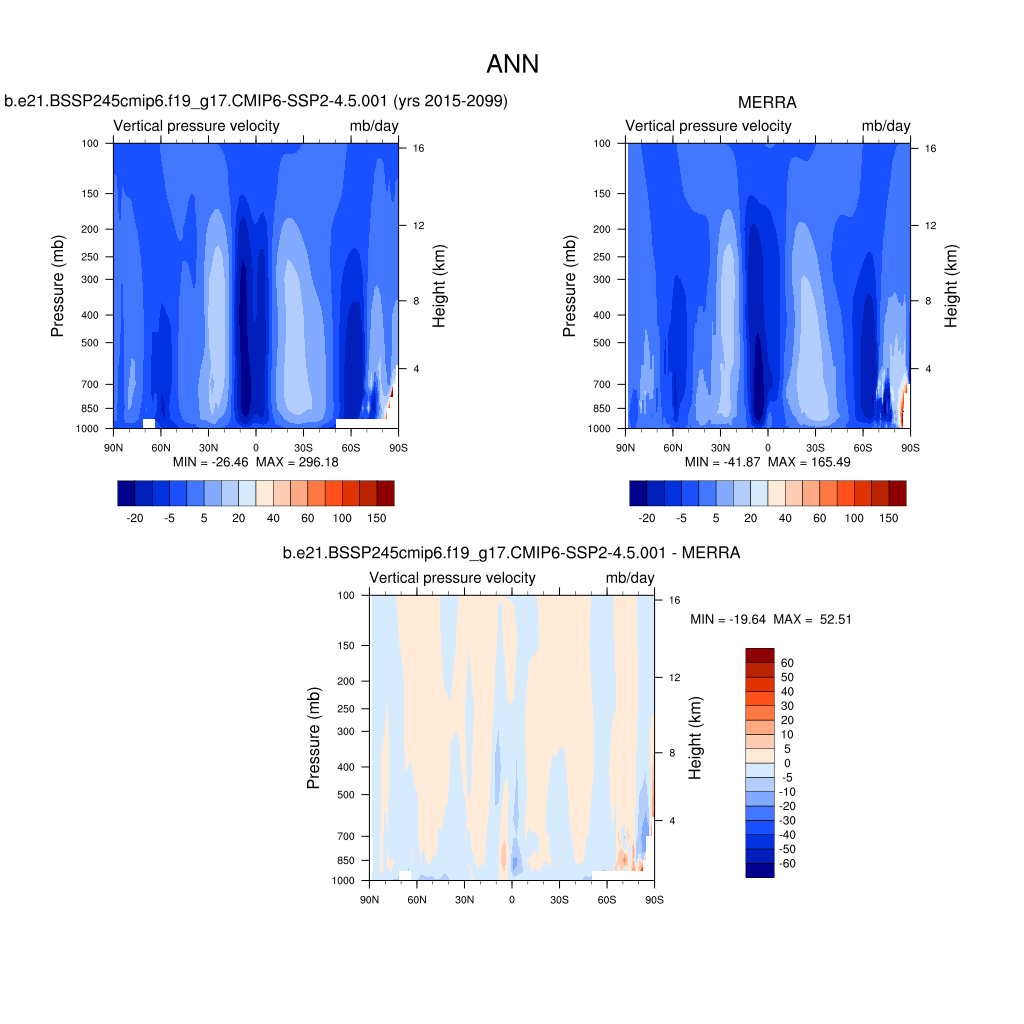 ANN

b.e21.BSSP245cmip6.f19_g17.CMIP6-SSP2-4.5.001 (yrs 2015-2099)

Vertical pressure velocity mb/day

Pressure (mb)
100
150
200
250
300
400
500
700
850
1000

Height (km)
16
12
8
4

90N 60N 30N 0 30S 60S 90S

MIN = -26.46 MAX = 296.18

-20 -5 5 20 40 60 100 150

MERRA

Vertical pressure velocity mb/day

Pressure (mb)
100
150
200
250
300
400
500
700
850
1000

Height (km)
16
12
8
4

90N 60N 30N 0 30S 60S 90S

MIN = -41.87 MAX = 165.49

-20 -5 5 20 40 60 100 150

b.e21.BSSP245cmip6.f19_g17.CMIP6-SSP2-4.5.001 - MERRA

Vertical pressure velocity mb/day

Pressure (mb)
100
150
200
250
300
400
500
700
850
1000

Height (km)
16
12
8
4

90N 60N 30N 0 30S 60S 90S

MIN = -19.64 MAX = 52.51

60
50
40
30
20
10
5
0
-5
-10
-20
-30
-40
-50
-60